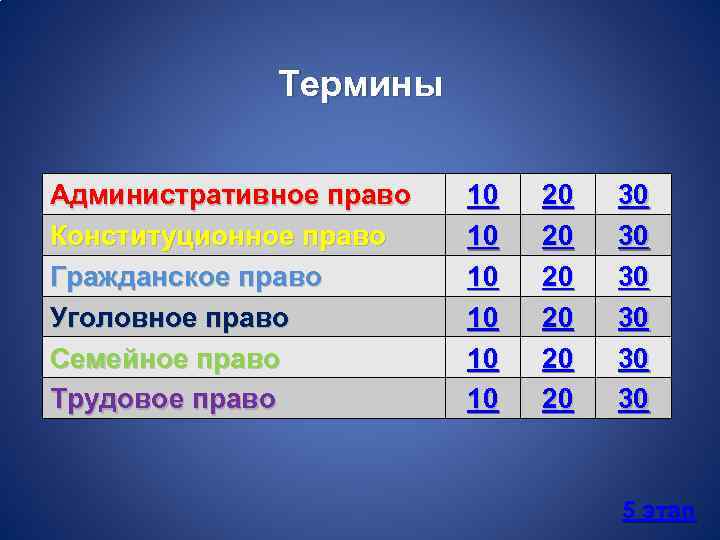 Термины

| Административное право | 10 | 20 | 30 |
|---|---|---|---|
| Конституционное право | 10 | 20 | 30 |
| Гражданское право | 10 | 20 | 30 |
| Уголовное право | 10 | 20 | 30 |
| Семейное право | 10 | 20 | 30 |
| Трудовое право | 10 | 20 | 30 |

5 этап